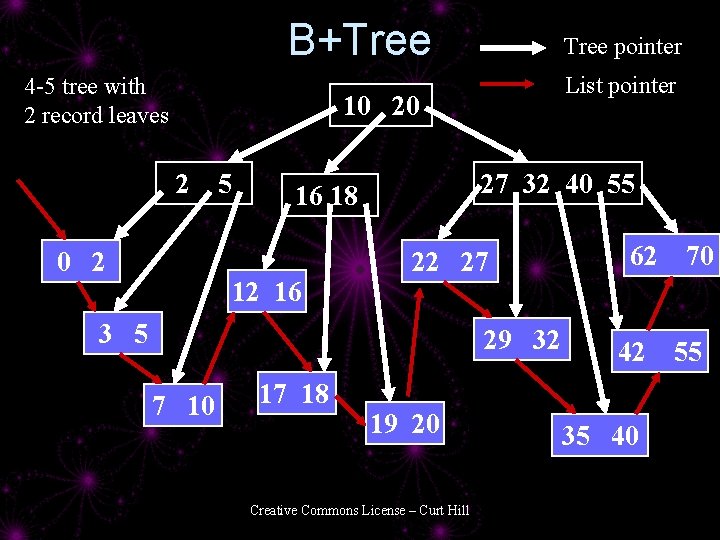 B+Tree

Tree pointer

List pointer

4-5 tree with 2 record leaves

10 20

2 5

16 18

27 32 40 55

0 2

3 5

7 10

12 16

17 18

19 20

22 27

29 32

35 40

42 55

62 70

Creative Commons License – Curt Hill